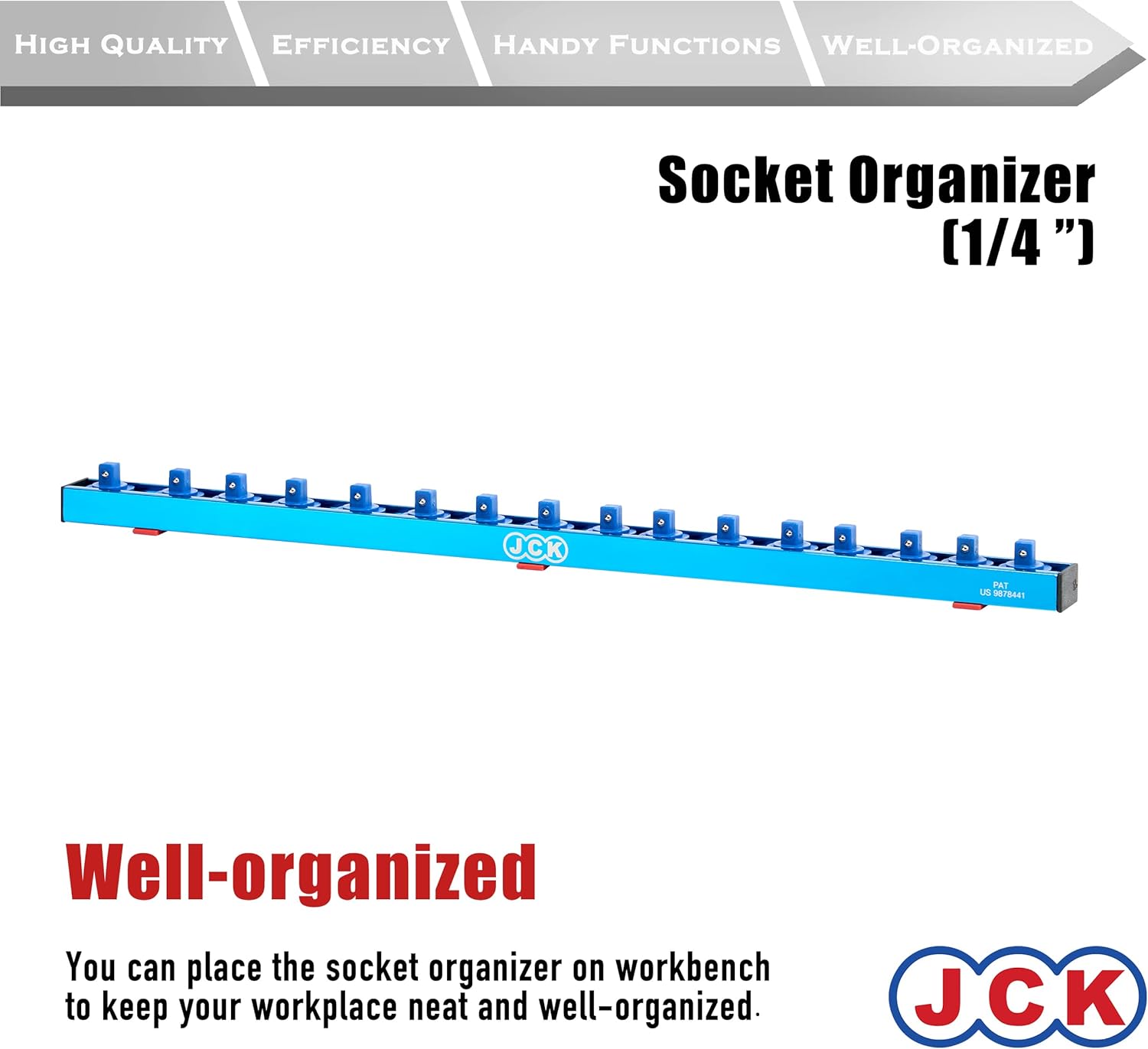 HIGH QUALITY EFFICIENCY HANDY FUNCTIONS WELL-ORGANIZED

Socket Organizer
(1/4 ")

JCK

PAT
US 9878441

Well-organized

You can place the socket organizer on workbench to keep your workplace neat and well-organized.

JCK